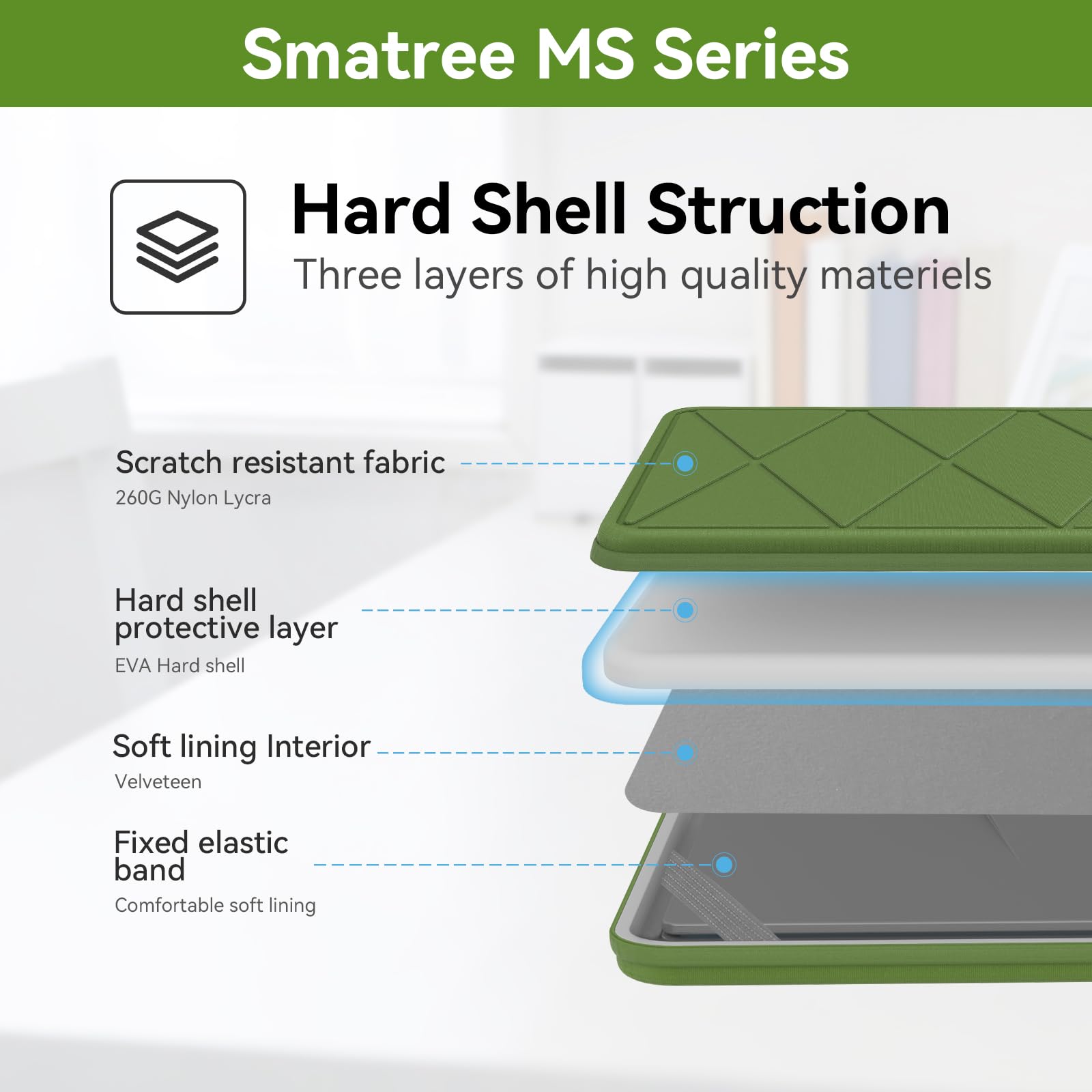 Smatree MS Series

Hard Shell Struction

Three layers of high quality materiels

Scratch resistant fabric

260G Nylon Lycra

Hard shell protective layer

EVA Hard shell

Soft lining Interior

Velveteen

Fixed elastic band

Comfortable soft lining